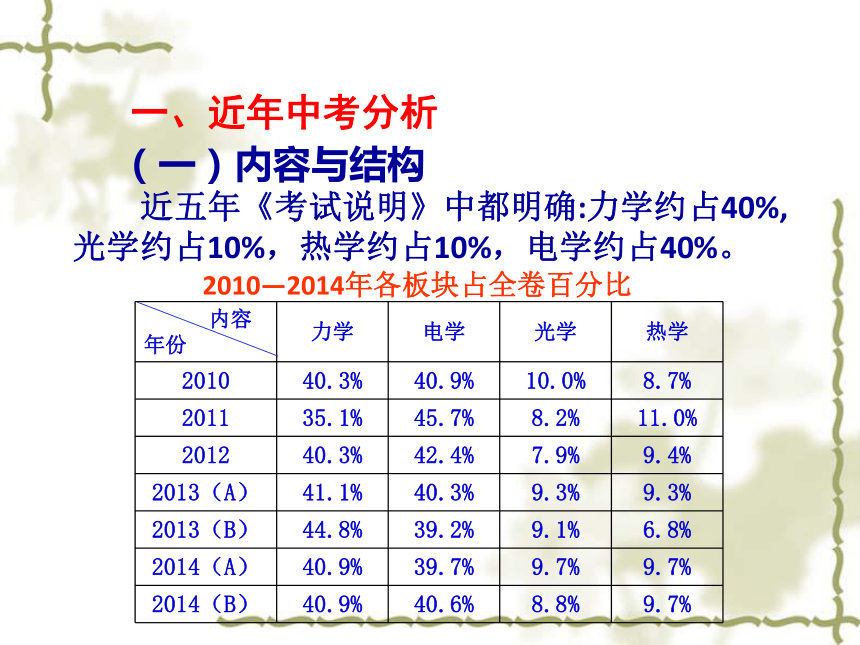 一、近年中考分析

（一）内容与结构

近五年《考试说明》中都明确:力学约占40%,光学约占10%，热学约占10%，电学约占40%。

2010—2014年各板块占全卷百分比

| 内容 年份 | 力学 | 电学 | 光学 | 热学 |
|---|---|---|---|---|
| 2010 | 40.3% | 40.9% | 10.0% | 8.7% |
| 2011 | 35.1% | 45.7% | 8.2% | 11.0% |
| 2012 | 40.3% | 42.4% | 7.9% | 9.4% |
| 2013（A） | 41.1% | 40.3% | 9.3% | 9.3% |
| 2013（B） | 44.8% | 39.2% | 9.1% | 6.8% |
| 2014（A） | 40.9% | 39.7% | 9.7% | 9.7% |
| 2014（B） | 40.9% | 40.6% | 8.8% | 9.7% |